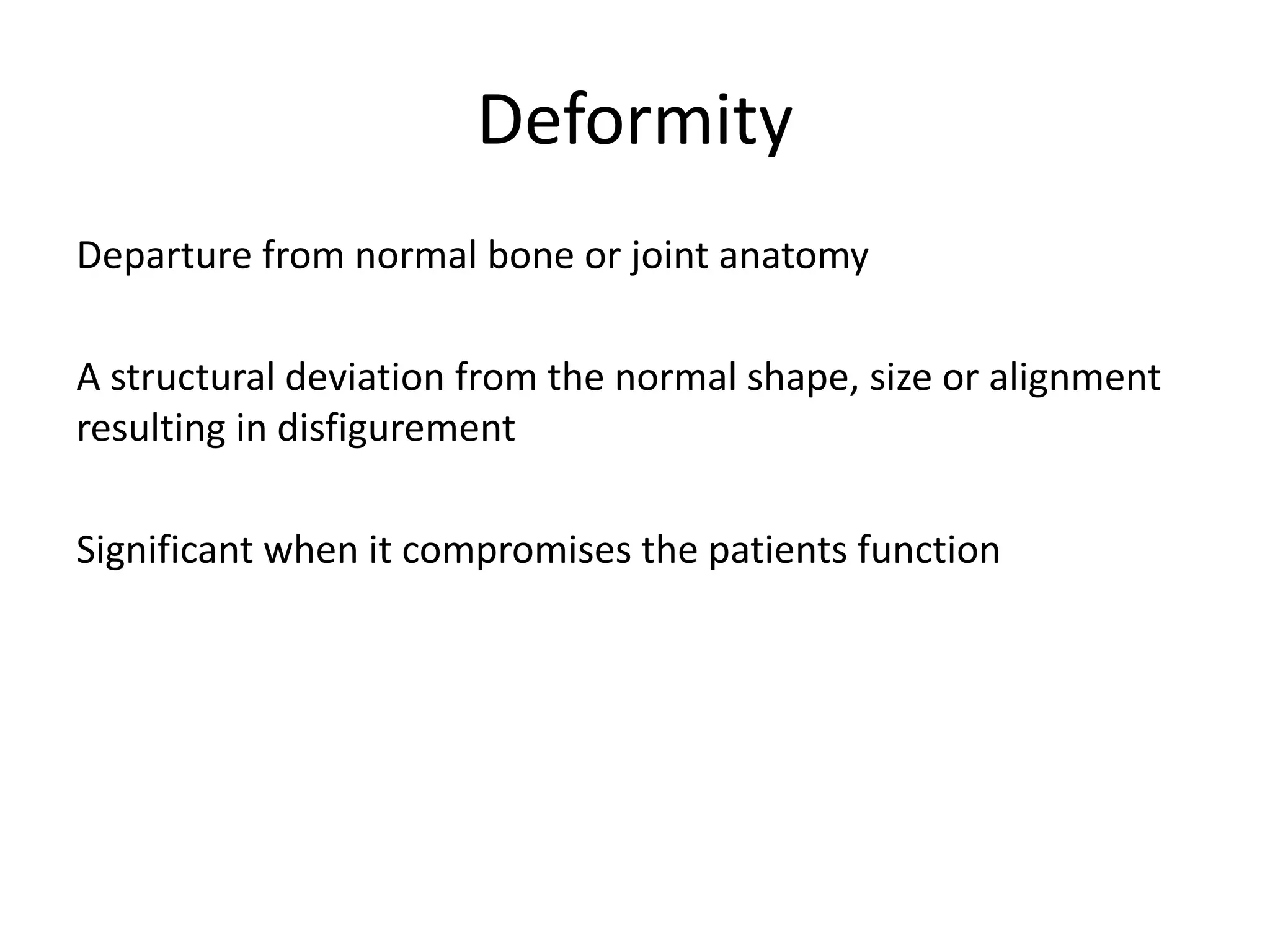 Deformity

Departure from normal bone or joint anatomy

A structural deviation from the normal shape, size or alignment resulting in disfigurement

Significant when it compromises the patients function